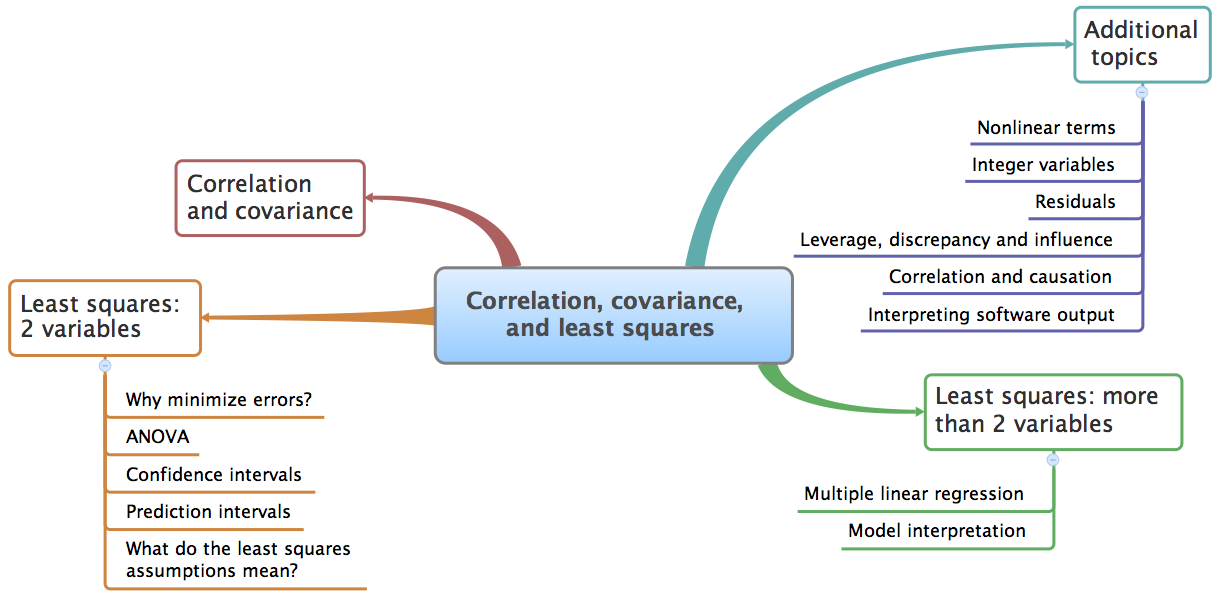 Correlation, covariance, and least squares

Correlation and covariance

Least squares: 2 variables

Why minimize errors?

ANOVA

Confidence intervals

Prediction intervals

What do the least squares assumptions mean?

Additional topics

Nonlinear terms

Integer variables

Residuals

Leverage, discrepancy and influence

Correlation and causation

Interpreting software output

Least squares: more than 2 variables

Multiple linear regression

Model interpretation